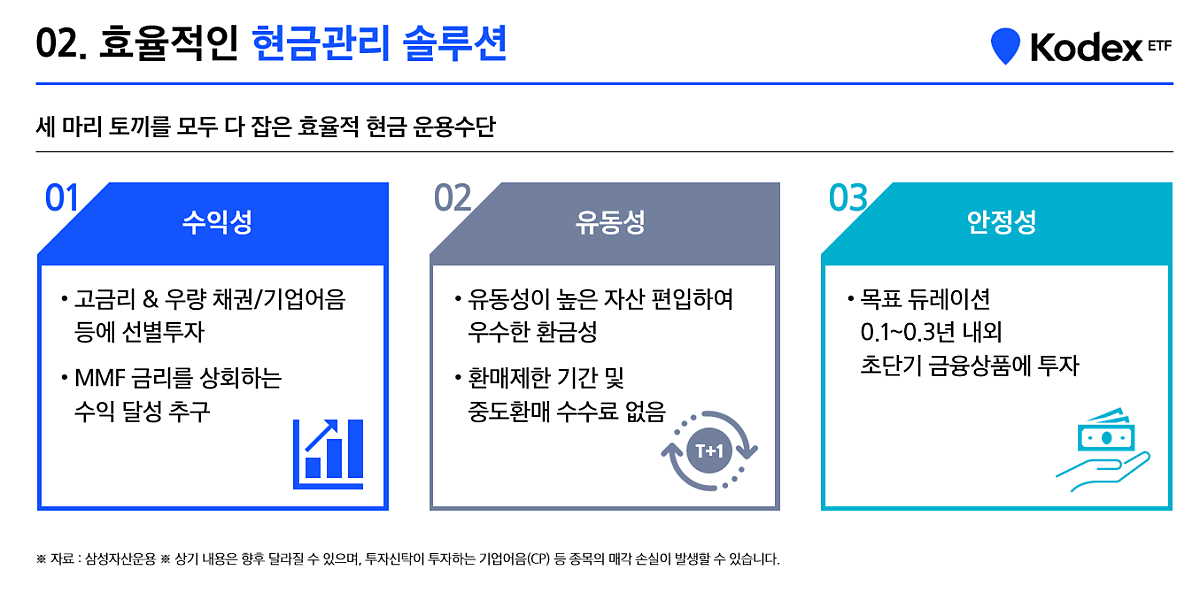 02. 효율적인 현금관리 솔루션

Kodex ETF

세 마리 토끼를 모두 다 잡은 효율적 현금 운용수단

01
수익성

• 고금리 & 우량 채권/기업어음 등에 선별투자

• MMF 금리를 상회하는 수익 달성 추구

02
유동성

• 유동성이 높은 자산 편입하여 우수한 환금성

• 환매제한 기간 및 중도환매 수수료 없음

T+1

03
안정성

• 목표 듀레이션 0.1~0.3년 내외 초단기 금융상품에 투자

※ 자료 : 삼성자산운용 ※ 상기 내용은 향후 달라질 수 있으며, 투자신탁이 투자하는 기업어음(CP) 등 종목의 매각 손실이 발생할 수 있습니다.